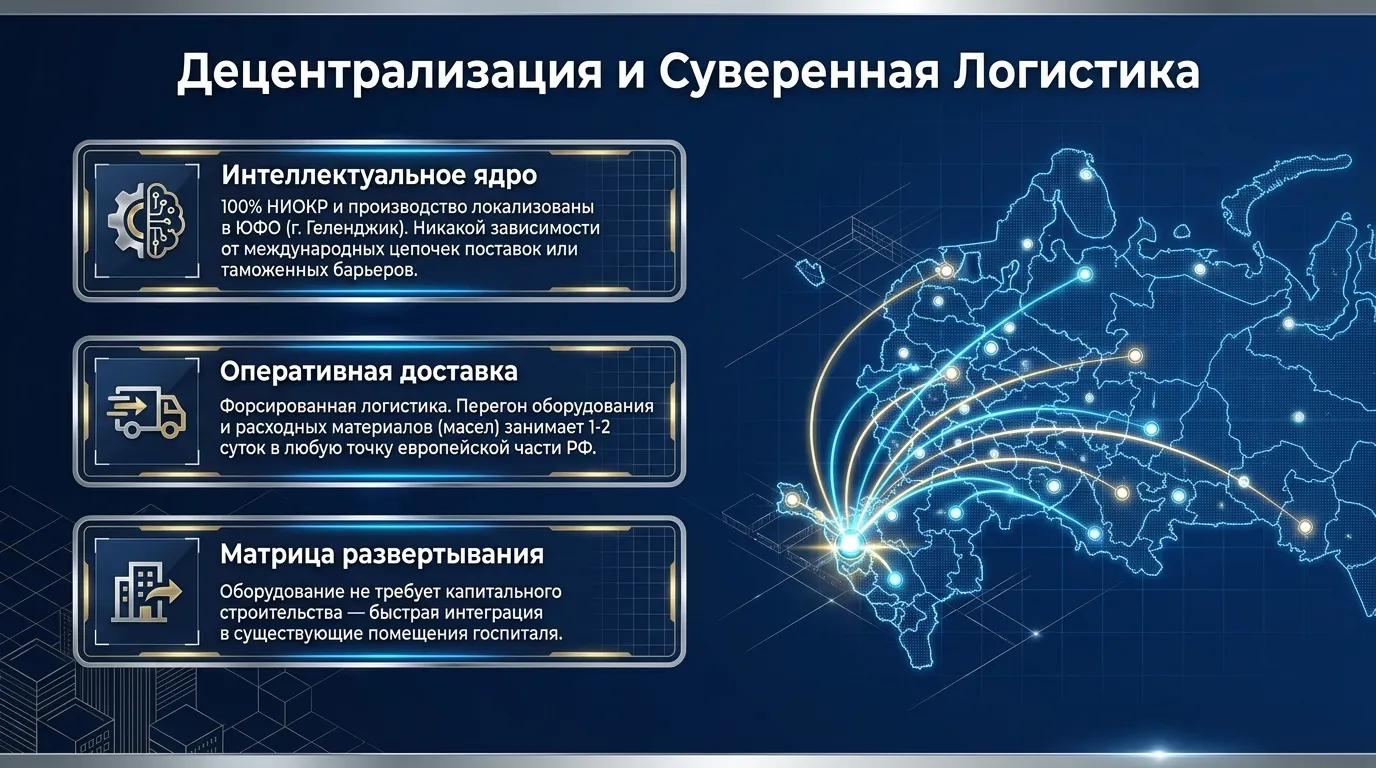 Децентрализация и Суверенная Логистика

Интеллектуальное ядро

100% НИОКР и производство локализованы в ЮФО (г. Геленджик). Никакой зависимости от международных цепочек поставок или таможенных барьеров.

Оперативная доставка

Форсированная логистика. Перегон оборудования и расходных материалов (масел) занимает 1-2 суток в любую точку европейской части РФ.

Матрица развертывания

Оборудование не требует капитального строительства — быстрая интеграция в существующие помещения госпиталя.